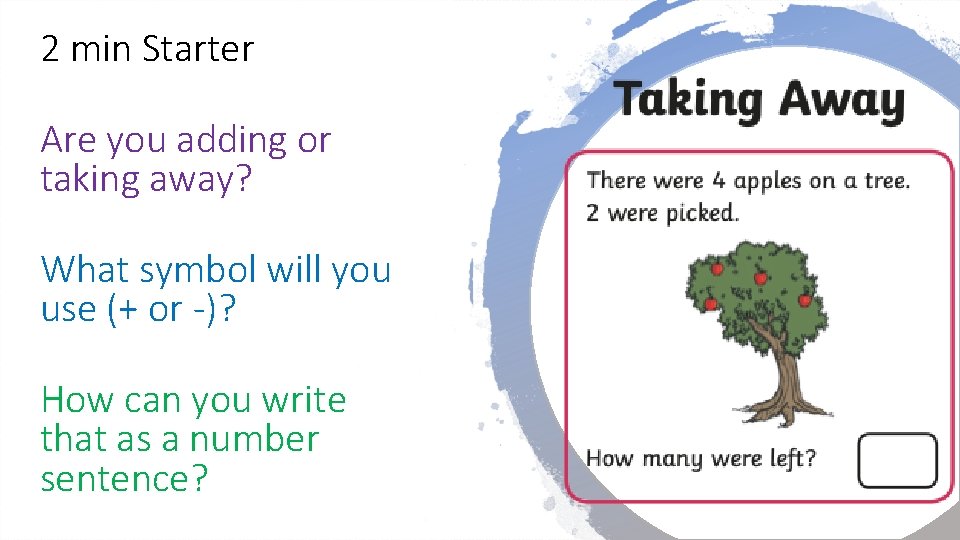 2 min Starter

Are you adding or taking away?

What symbol will you use (+ or -)?

How can you write that as a number sentence?

Taking Away

There were 4 apples on a tree.
2 were picked.

How many were left?